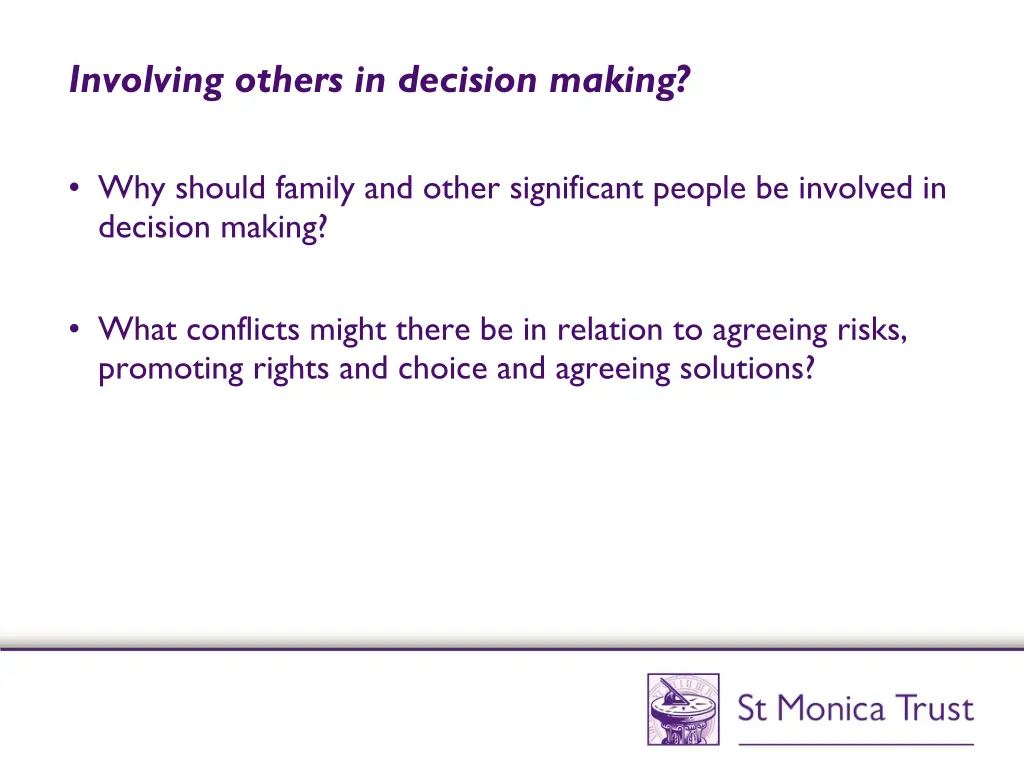 Involving others in decision making?

• Why should family and other significant people be involved in decision making?

• What conflicts might there be in relation to agreeing risks, promoting rights and choice and agreeing solutions?

St Monica Trust